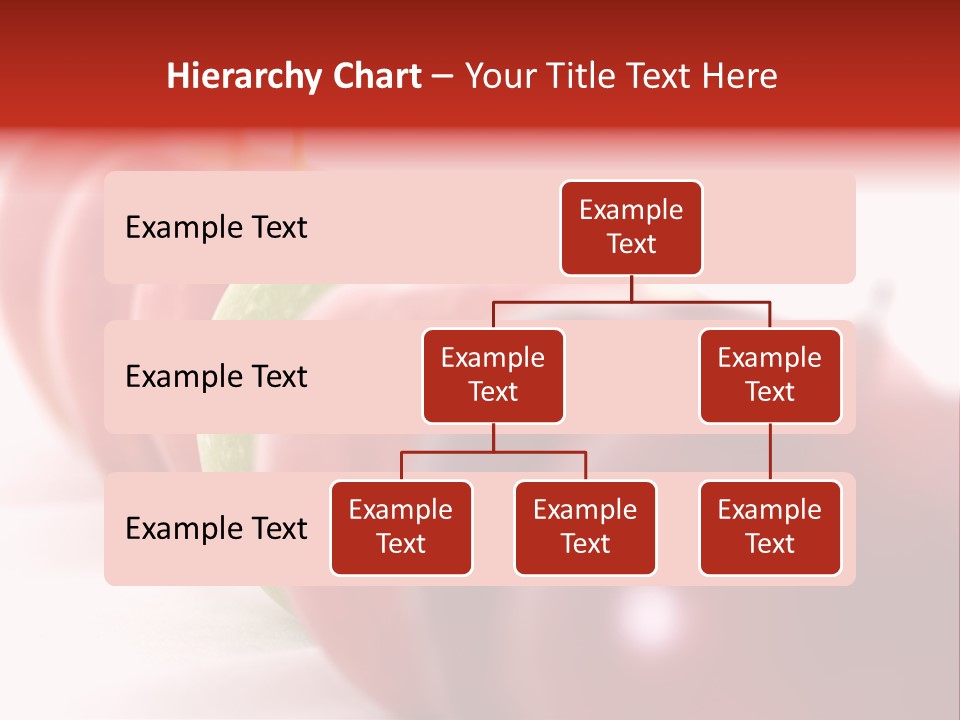 Hierarchy Chart – Your Title Text Here

Example Text

Example Text

Example Text

Example Text

Example Text

Example Text

Example Text

Example Text

Example Text